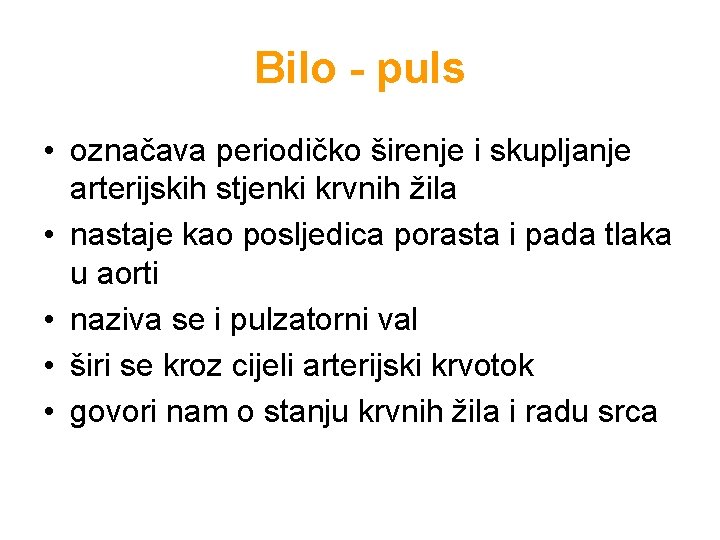 Bilo - puls

• označava periodičko širenje i skupljanje arterijskih stjenki krvnih žila
• nastaje kao posljedica porasta i pada tlaka u aorti
• naziva se i pulzatorni val
• širi se kroz cijeli arterijski krvotok
• govori nam o stanju krvnih žila i radu srca